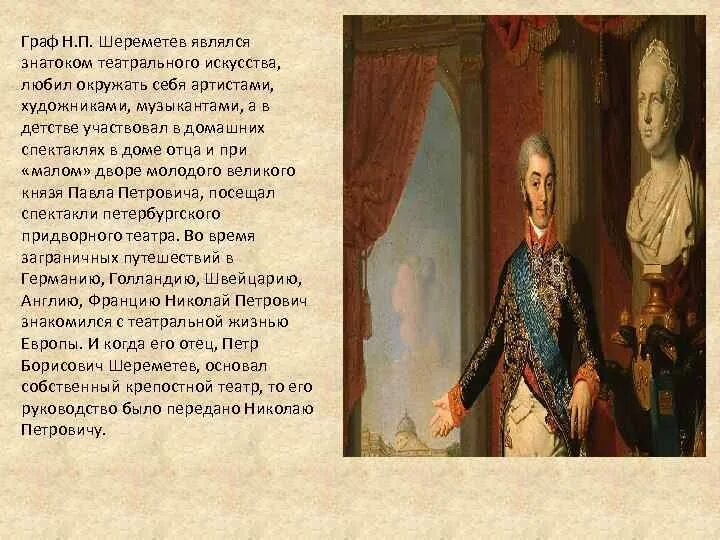 Граф Н.П. Шереметев являлся знатоком театрального искусства, любил окружать себя артистами, художниками, музыкантами, а в детстве участвовал в домашних спектаклях в доме отца и при «малом» дворе молодого великого князя Павла Петровича, посещал спектакли петербургского придворного театра. Во время заграничных путешествий в Германию, Голландию, Швейцарию, Англию, Францию Николай Петрович знакомился с театральной жизнью Европы. И когда его отец, Петр Борисович Шереметев, основал собственный крепостной театр, то его руководство было передано Николаю Петровичу.